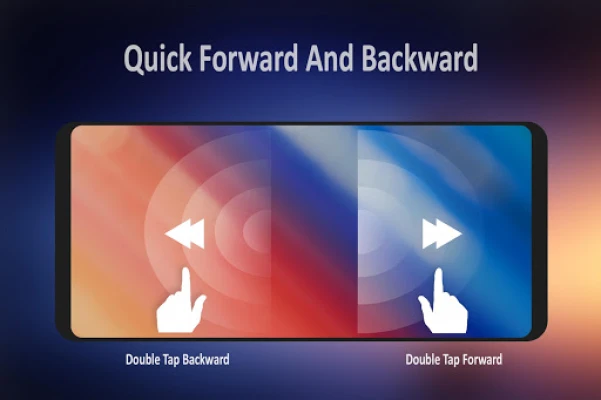 Quick Forward And Backward

Double Tap Backward

Double Tap Forward